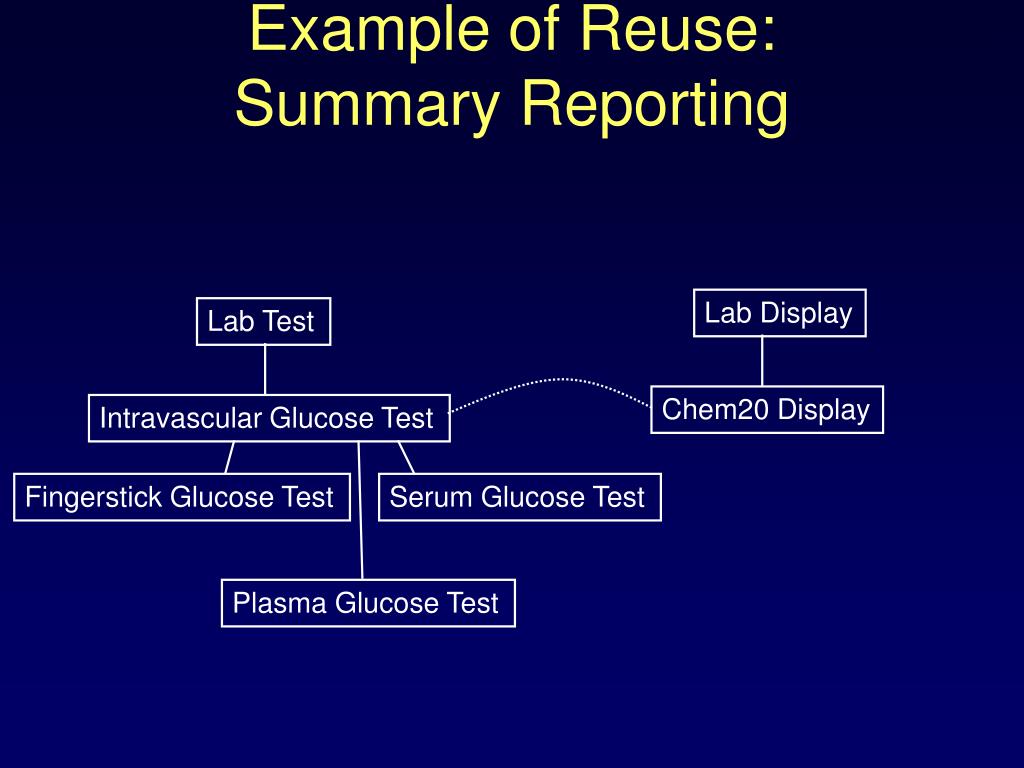 Example of Reuse:
Summary Reporting

Lab Test

Lab Display

Intravascular Glucose Test

Chem20 Display

Fingerstick Glucose Test

Serum Glucose Test

Plasma Glucose Test